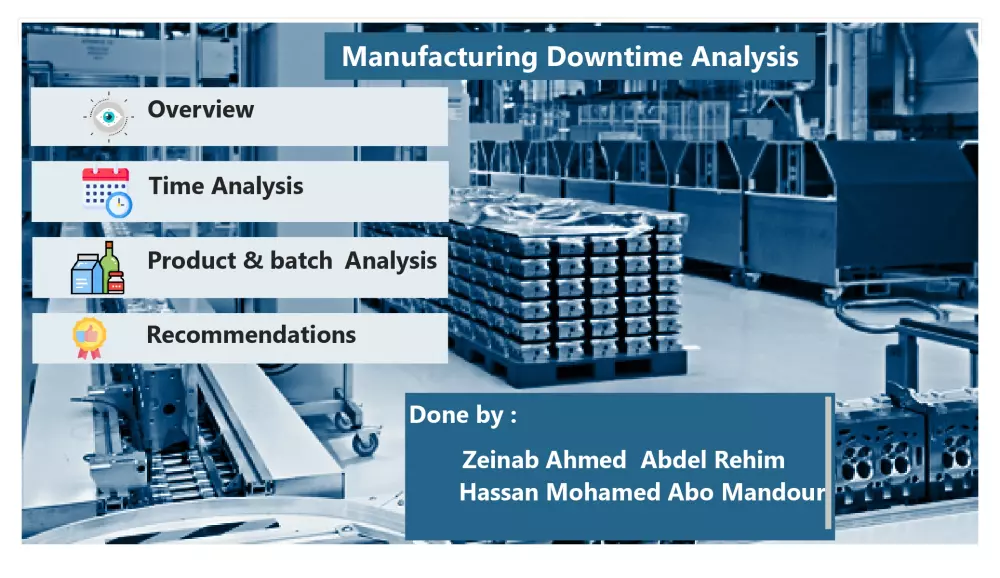 Manufacturing Downtime Analysis

Overview

Time Analysis

Product & batch Analysis

Recommendations

Done by :

Zeinab Ahmed Abdel Rehim
Hassan Mohamed Abo Mandour